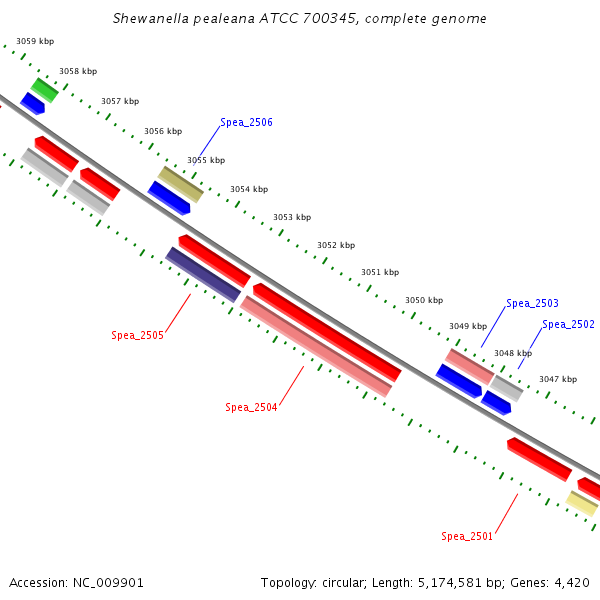 Shewanella pealeana ATCC 700345, complete genome

3059 kbp
3058 kbp
3057 kbp
3056 kbp
Spea_2506
3055 kbp
3054 kbp
3053 kbp
3052 kbp
3051 kbp
3050 kbp
Spea_2503
3049 kbp
Spea_2502
3048 kbp
3047 kbp
Spea_2505
Spea_2504
Spea_2501

Accession: NC_009901

Topology: circular; Length: 5,174,581 bp; Genes: 4,420